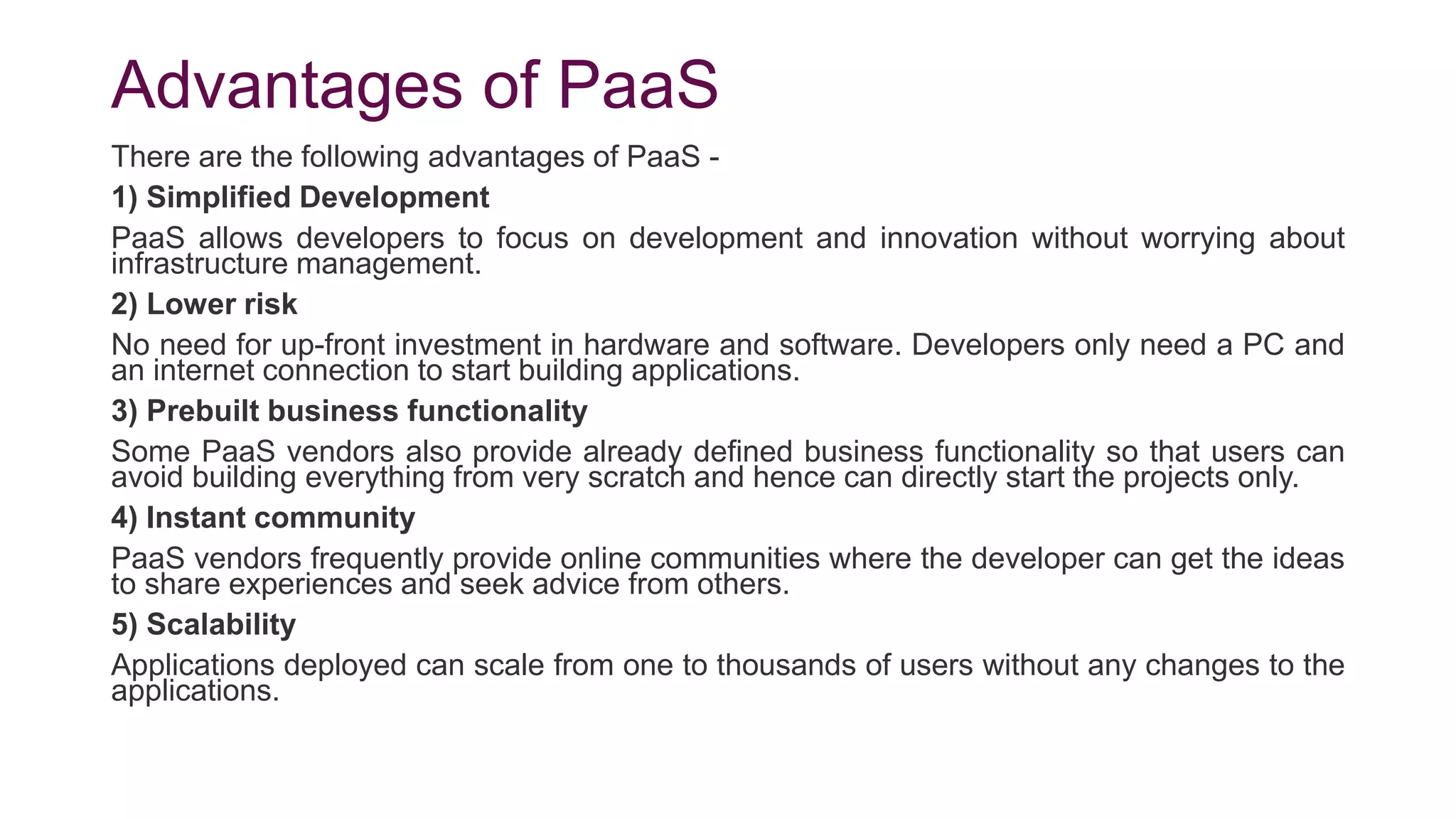 Advantages of PaaS

There are the following advantages of PaaS -

1) Simplified Development

PaaS allows developers to focus on development and innovation without worrying about infrastructure management.

2) Lower risk

No need for up-front investment in hardware and software. Developers only need a PC and an internet connection to start building applications.

3) Prebuilt business functionality

Some PaaS vendors also provide already defined business functionality so that users can avoid building everything from very scratch and hence can directly start the projects only.

4) Instant community

PaaS vendors frequently provide online communities where the developer can get the ideas to share experiences and seek advice from others.

5) Scalability

Applications deployed can scale from one to thousands of users without any changes to the applications.